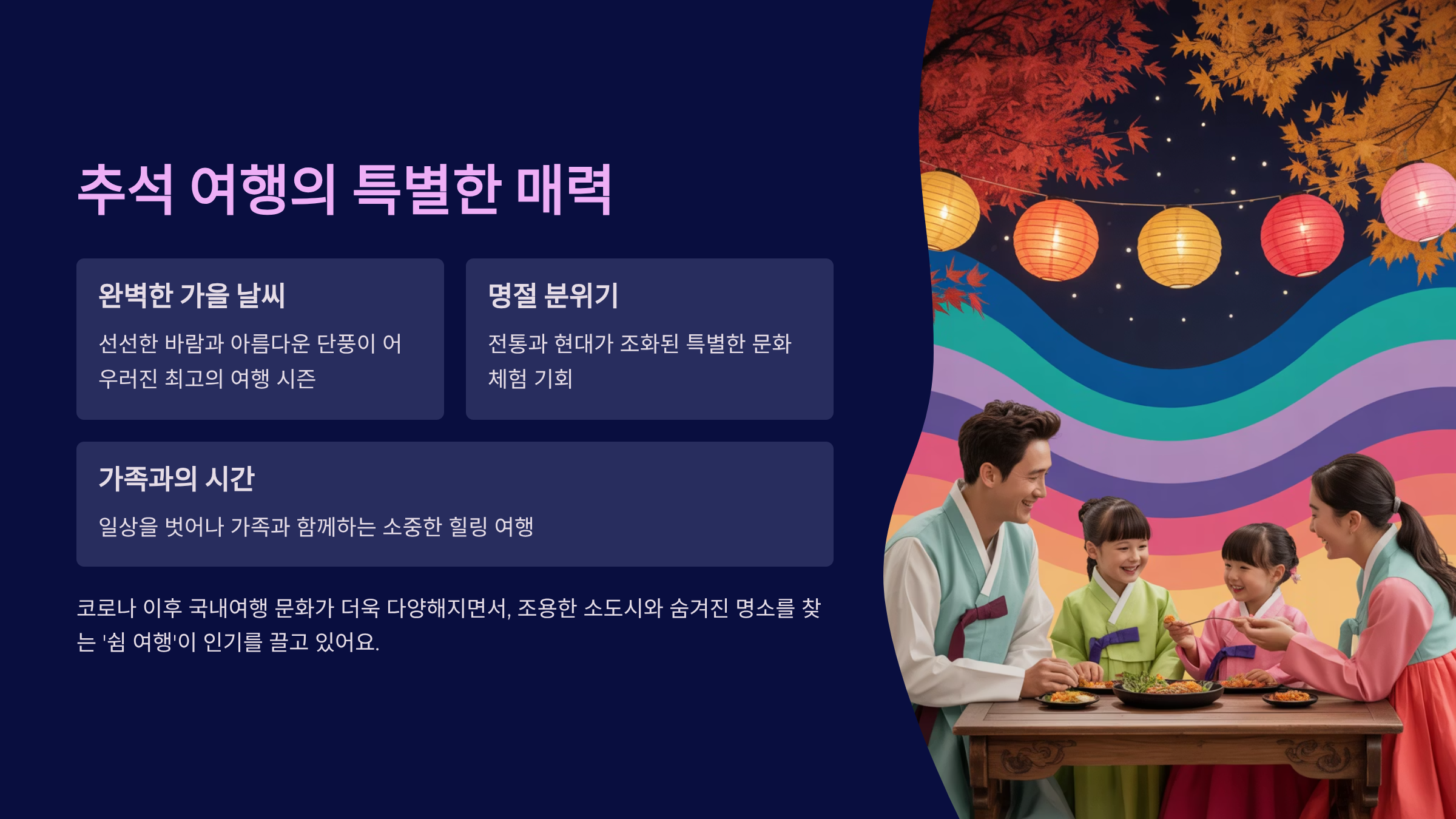 추석 여행의 특별한 매력

완벽한 가을 날씨

선선한 바람과 아름다운 단풍이 어우러진 최고의 여행 시즌

명절 분위기

전통과 현대가 조화된 특별한 문화 체험 기회

가족과의 시간

일상을 벗어나 가족과 함께하는 소중한 힐링 여행

코로나 이후 국내여행 문화가 더욱 다양해지면서, 조용한 소도시와 숨겨진 명소를 찾는 '쉼 여행'이 인기를 끌고 있어요.